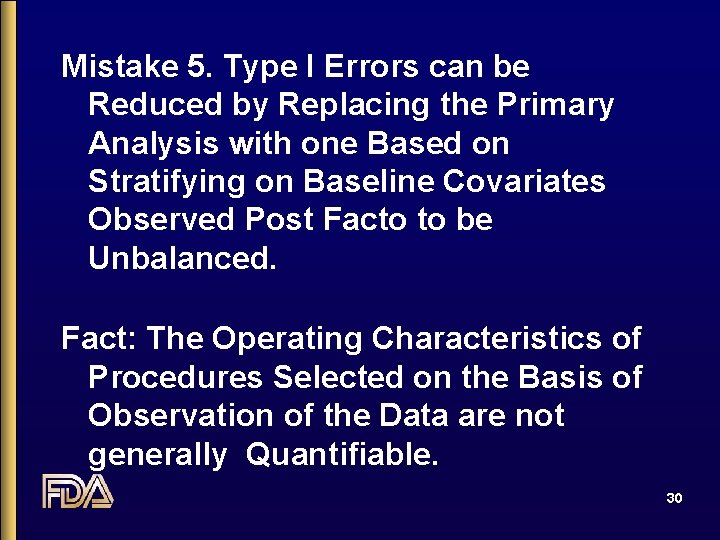 Mistake 5. Type I Errors can be Reduced by Replacing the Primary Analysis with one Based on Stratifying on Baseline Covariates Observed Post Facto to be Unbalanced.

Fact: The Operating Characteristics of Procedures Selected on the Basis of Observation of the Data are not generally Quantifiable.

FDA

30